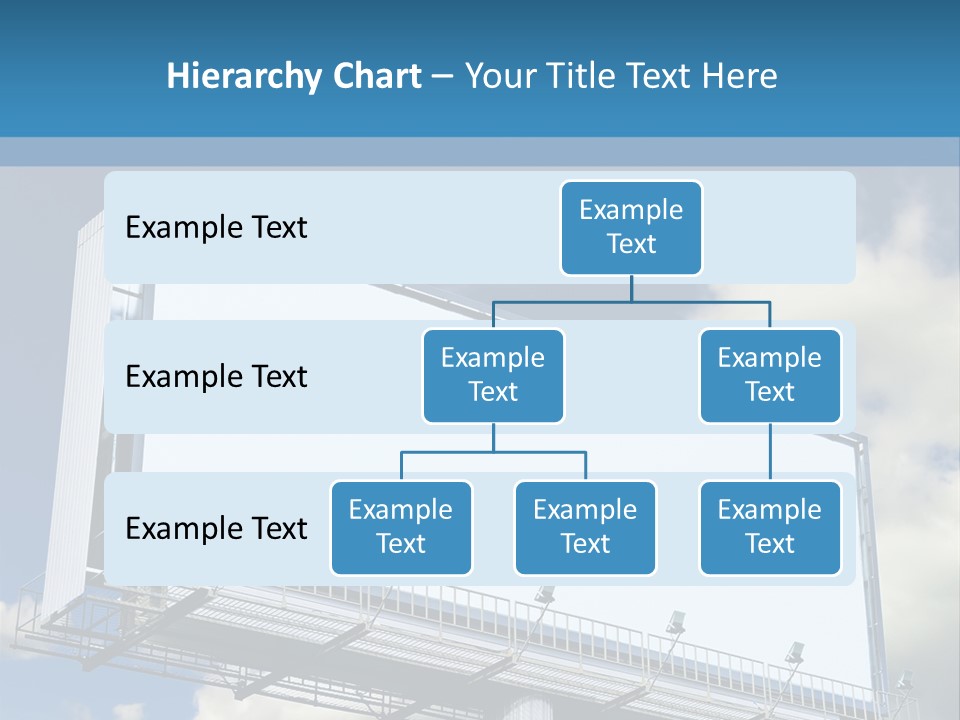 Hierarchy Chart – Your Title Text Here

Example Text

Example Text

Example Text

Example Text

Example Text

Example Text

Example Text

Example Text

Example Text